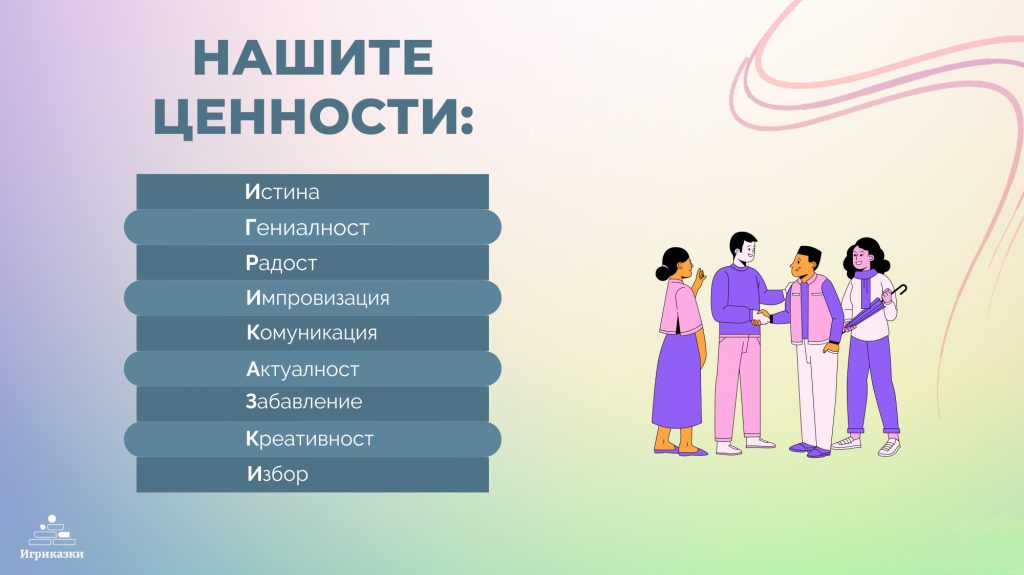 НАШИТЕ ЦЕННОСТИ:

Истина
Гениалност
Радост
Импровизация
Комуникация
Актуалност
Забавление
Креативност
Избор

Игриказки